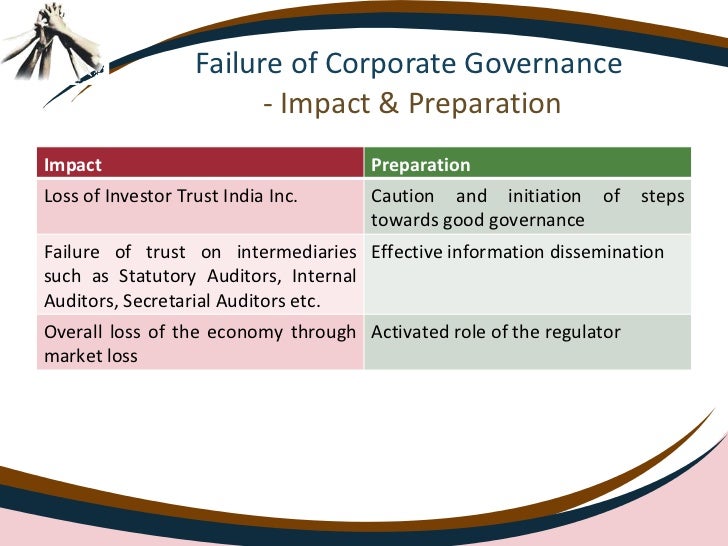 Failure of Corporate Governance
- Impact & Preparation

| Impact | Preparation |
|---|---|
| Loss of Investor Trust India Inc. | Caution and initiation of steps towards good governance |
| Failure of trust on intermediaries such as Statutory Auditors, Internal Auditors, Secretarial Auditors etc. | Effective information dissemination |
| Overall loss of the economy through market loss | Activated role of the regulator |